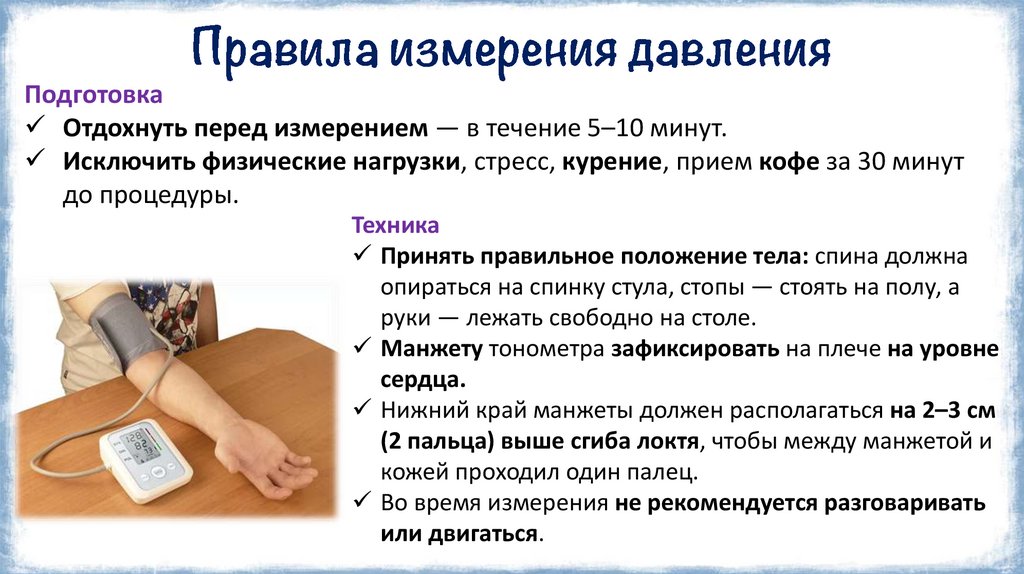 Правила измерения давления

Подготовка

✓ Отдохнуть перед измерением — в течение 5–10 минут.

✓ Исключить физические нагрузки, стресс, курение, прием кофе за 30 минут до процедуры.

Техника

✓ Принять правильное положение тела: спина должна опираться на спинку стула, стопы — стоять на полу, а руки — лежать свободно на столе.

✓ Манжету тонометра зафиксировать на плече на уровне сердца.

✓ Нижний край манжеты должен располагаться на 2–3 см (2 пальца) выше сгиба локтя, чтобы между манжетой и кожей проходил один палец.

✓ Во время измерения не рекомендуется разговаривать или двигаться.